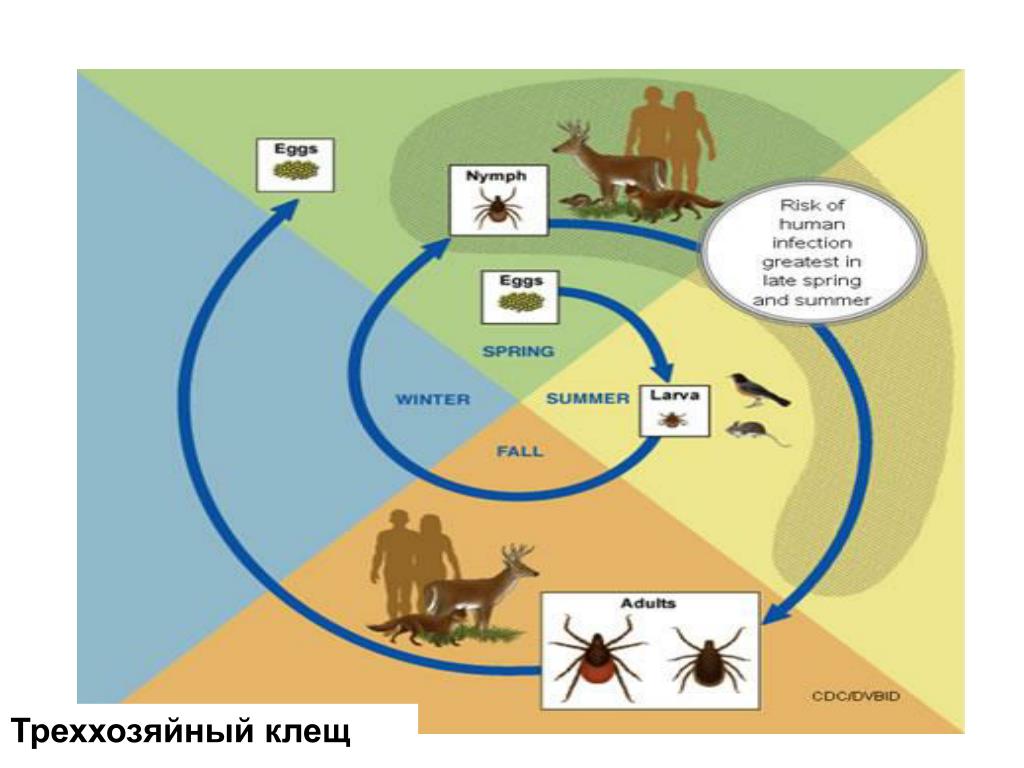 Eggs

Nymph

Risk of human infection greatest in late spring and summer

Eggs

SPRING

WINTER

SUMMER

Larva

FALL

Adults

CDC/DVBID

Треххозяйный клещ